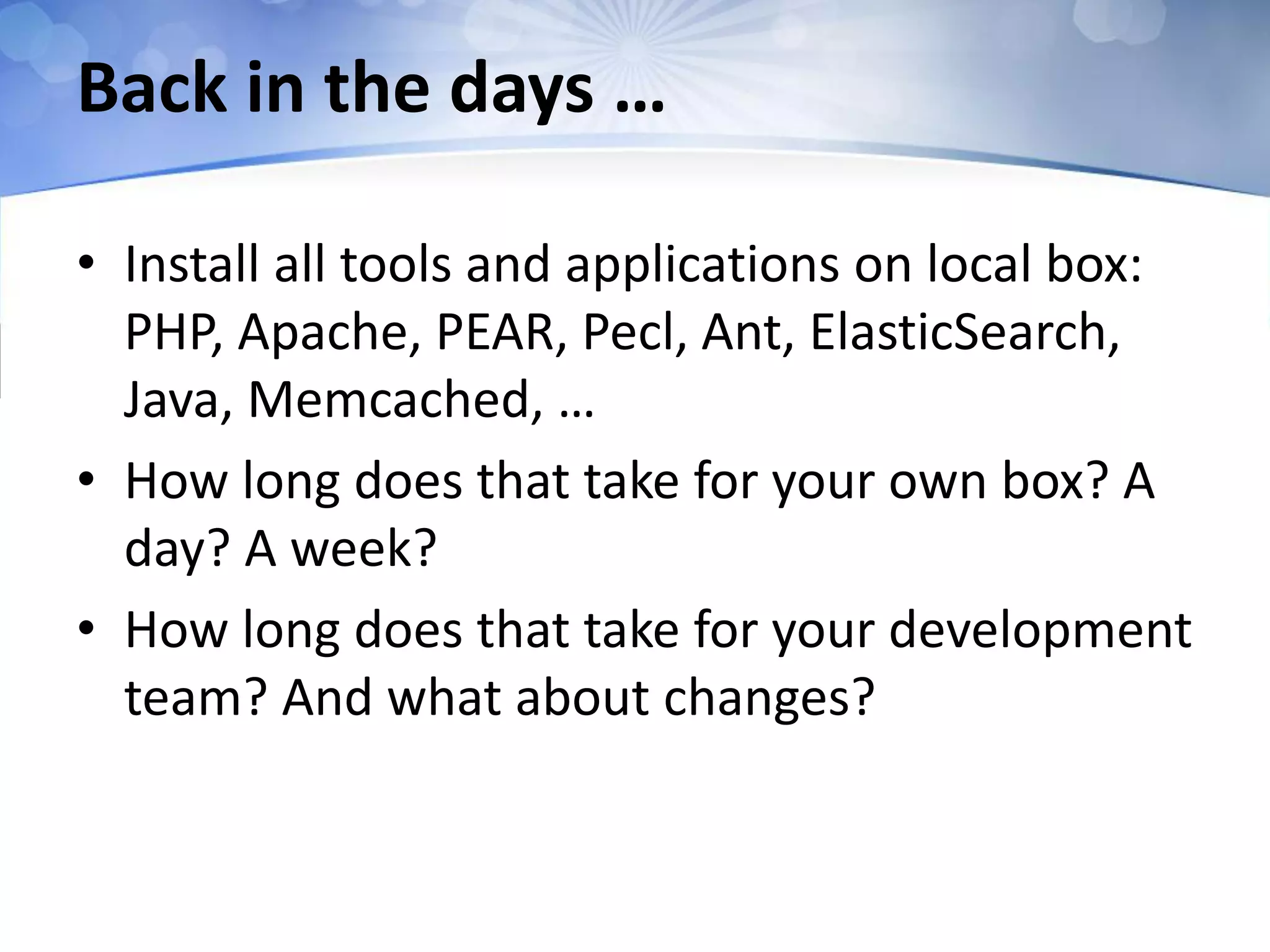 Back in the days …

• Install all tools and applications on local box: PHP, Apache, PEAR, Pecl, Ant, ElasticSearch, Java, Memcached, …
• How long does that take for your own box? A day? A week?
• How long does that take for your development team? And what about changes?